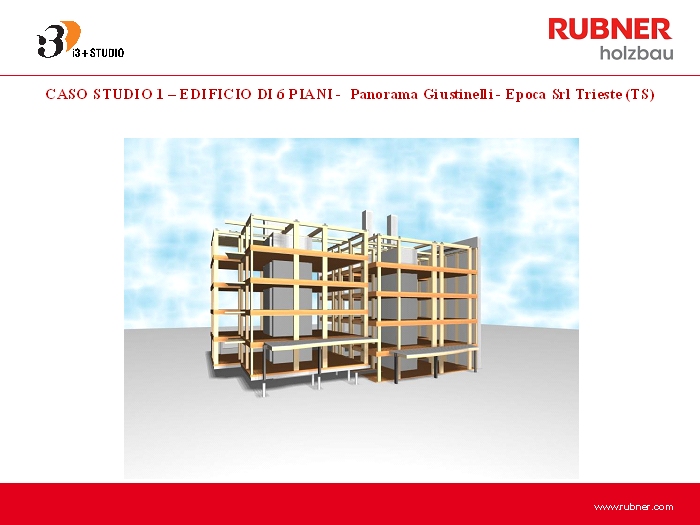 i3+STUDIO

RUBNER
holzbau

CASO STUDIO 1 – EDIFICIO DI 6 PIANI - Panorama Giustinelli - Epoca Srl Trieste (TS)

www.rubner.com